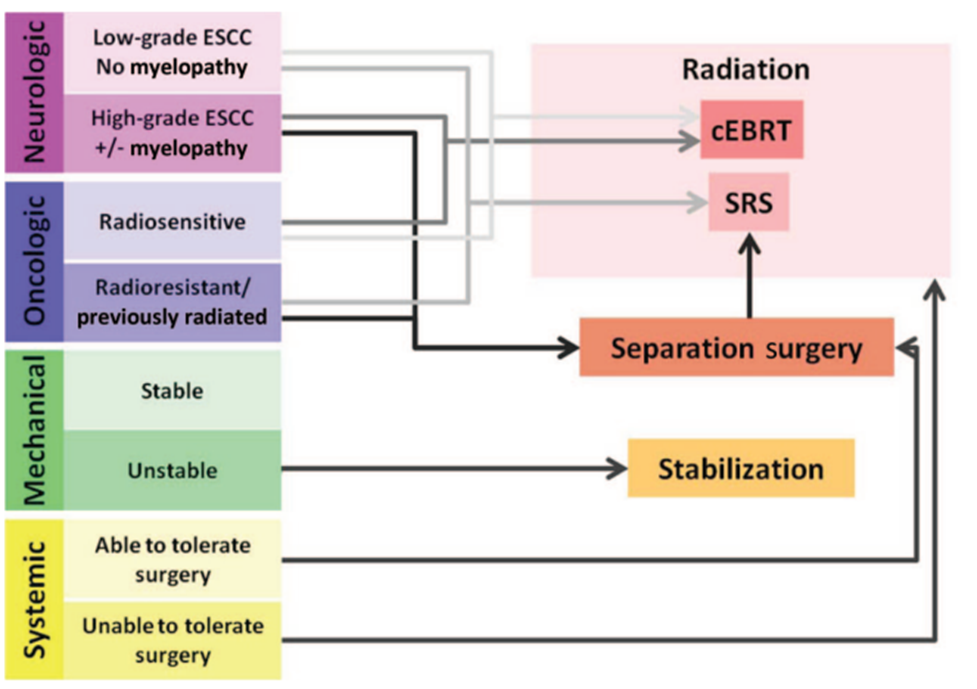 Neurologic

Low-grade ESCC
No myelopathy

High-grade ESCC
+/- myelopathy

Oncologic

Radiosensitive

Radioresistant/
previously radiated

Mechanical

Stable

Unstable

Systemic

Able to tolerate surgery

Unable to tolerate surgery

Radiation

cEBRT

SRS

Separation surgery

Stabilization